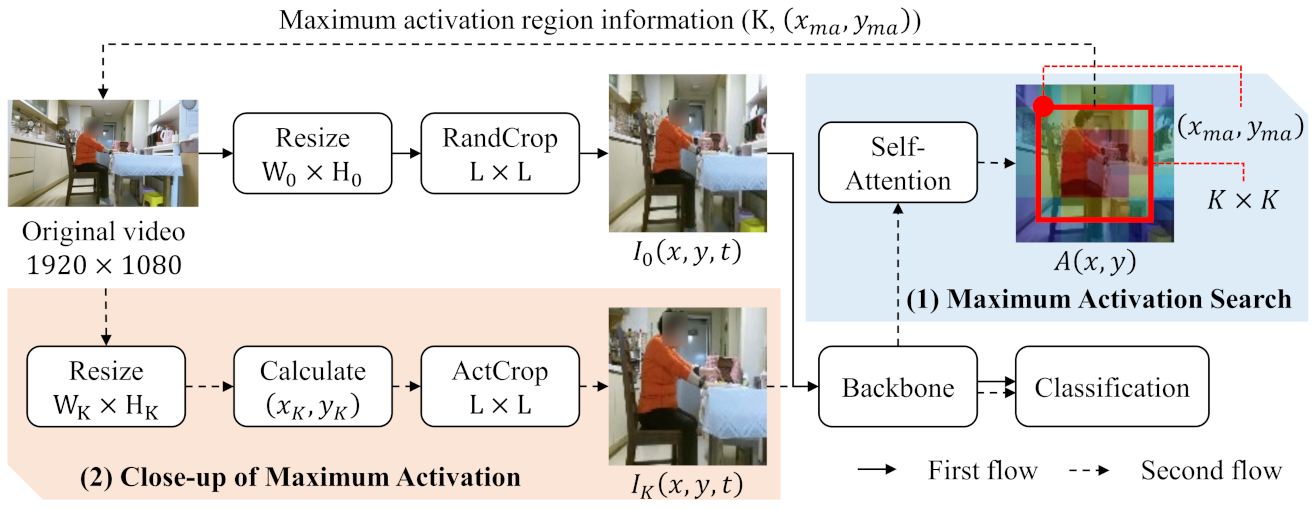 Maximum activation region information (K, $(x_{ma}, y_{ma})$)

Original video
$1920 \times 1080$

Resize
$W_0 \times H_0$

RandCrop
$L \times L$

$I_0(x, y, t)$

Self-Attention

$(x_{ma}, y_{ma})$

$K \times K$

$A(x, y)$

(1) Maximum Activation Search

Resize
$W_K \times H_K$

Calculate
$(x_K, y_K)$

ActCrop
$L \times L$

$I_K(x, y, t)$

Backbone

Classification

(2) Close-up of Maximum Activation

First flow

Second flow